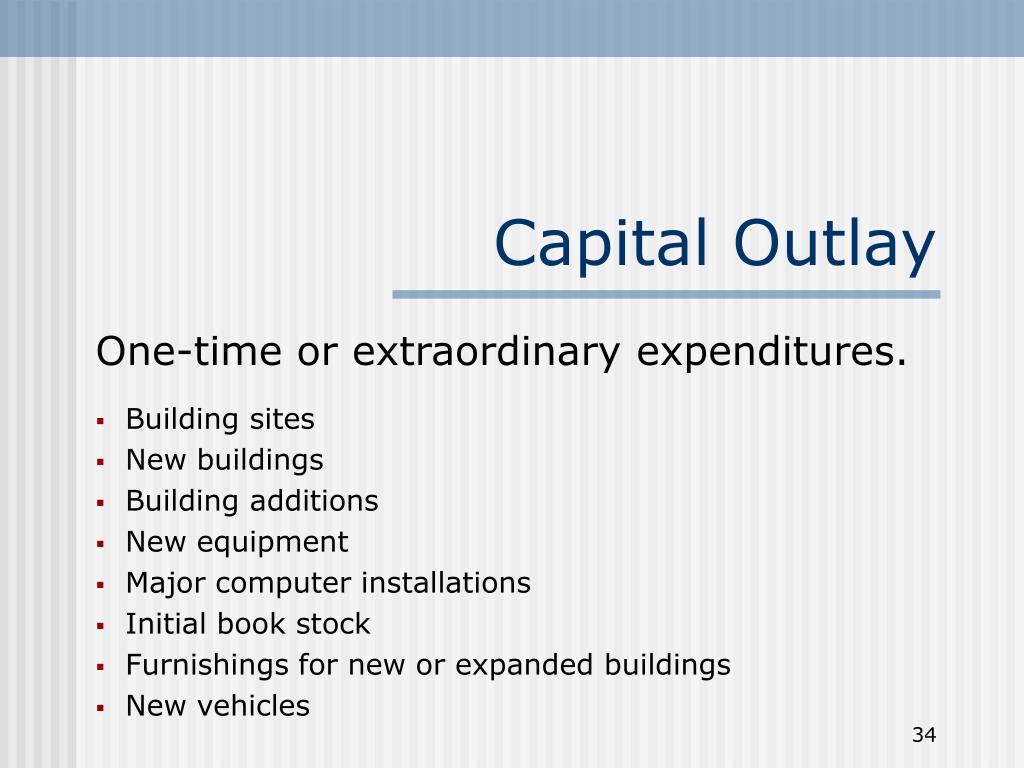 Capital Outlay

One-time or extraordinary expenditures.

- Building sites
- New buildings
- Building additions
- New equipment
- Major computer installations
- Initial book stock
- Furnishings for new or expanded buildings
- New vehicles

34